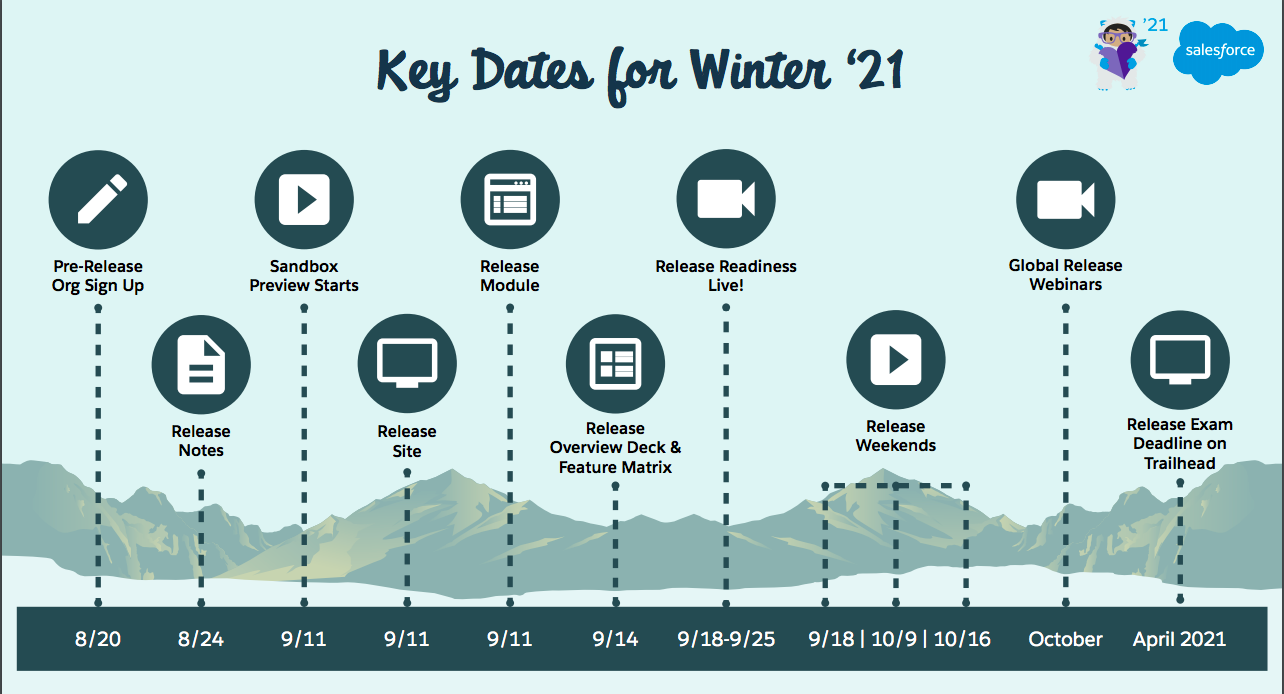 Key Dates for Winter '21

'21

salesforce

Pre-Release Org Sign Up

Release Notes

Sandbox Preview Starts

Release Site

Release Module

Release Overview Deck & Feature Matrix

Release Readiness Live!

Release Weekends

Global Release Webinars

Release Exam Deadline on Trailhead

8/20

8/24

9/11

9/11

9/11

9/14

9/18-9/25

9/18 | 10/9 | 10/16

October

April 2021